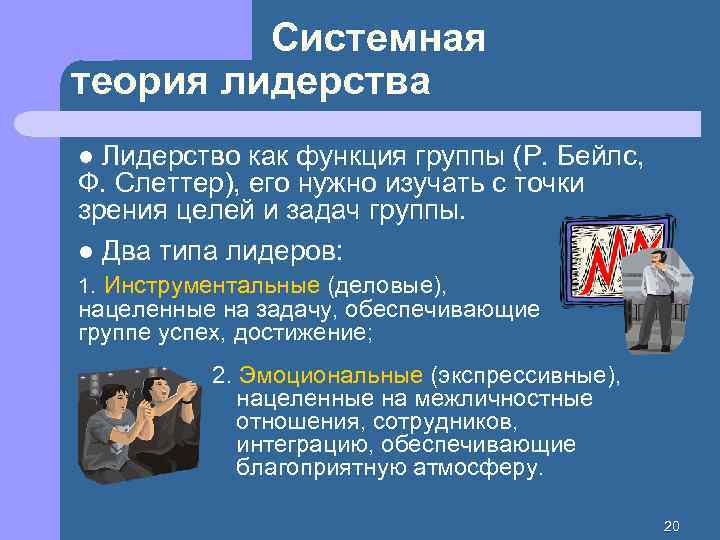 Системная теория лидерства

● Лидерство как функция группы (Р. Бейлс, Ф. Слеттер), его нужно изучать с точки зрения целей и задач группы.

● Два типа лидеров:

1. Инструментальные (деловые), нацеленные на задачу, обеспечивающие группе успех, достижение;

2. Эмоциональные (экспрессивные), нацеленные на межличностные отношения, сотрудников, интеграцию, обеспечивающие благоприятную атмосферу.

20